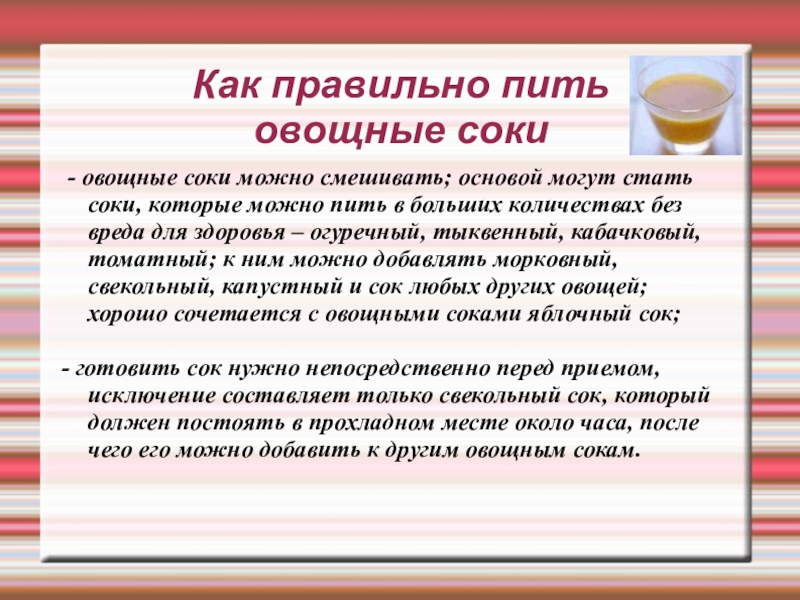 Как правильно пить овощные соки

- овощные соки можно смешивать; основой могут стать соки, которые можно пить в больших количествах без вреда для здоровья – огуречный, тыквенный, кабачковый, томатный; к ним можно добавлять морковный, свекольный, капустный и сок любых других овощей; хорошо сочетается с овощными соками яблочный сок;

- готовить сок нужно непосредственно перед приемом, исключение составляет только свекольный сок, который должен постоять в прохладном месте около часа, после чего его можно добавить к другим овощным сокам.